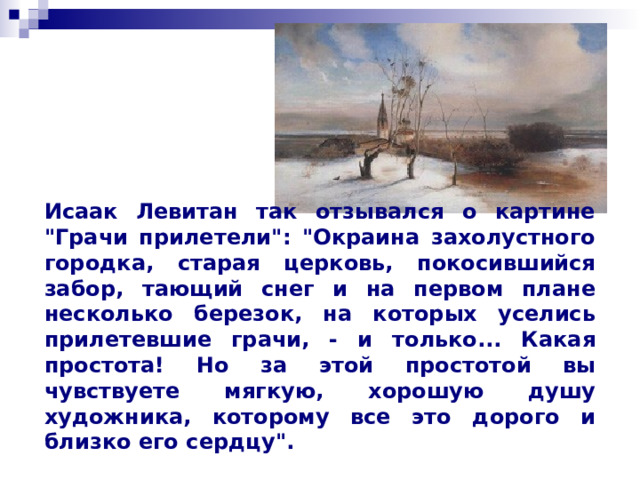 Исаак Левитан так отзывался о картине "Грачи прилетели": "Окраина захолустного городка, старая церковь, покосившийся забор, тающий снег и на первом плане несколько березок, на которых уселись прилетевшие грачи, - и только... Какая простота! Но за этой простотой вы чувствуете мягкую, хорошую душу художника, которому все это дорого и близко его сердцу".